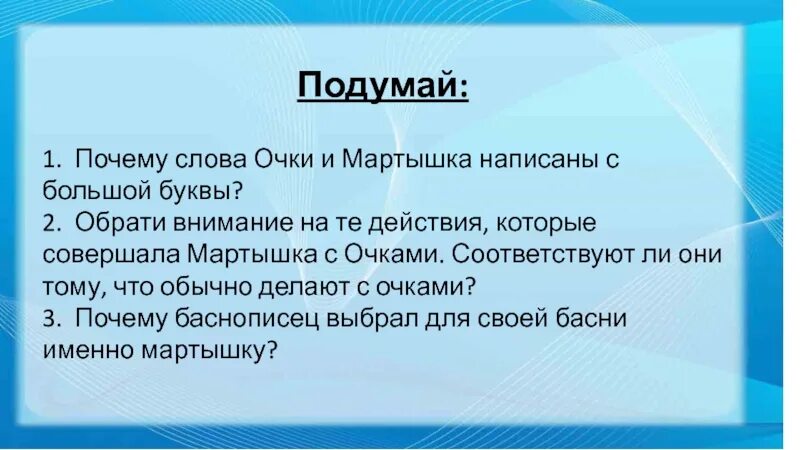 Подумай:

1. Почему слова Очки и Мартышка написаны с большой буквы?
2. Обрати внимание на те действия, которые совершала Мартышка с Очками. Соответствуют ли они тому, что обычно делают с очками?
3. Почему баснописец выбрал для своей басни именно мартышку?